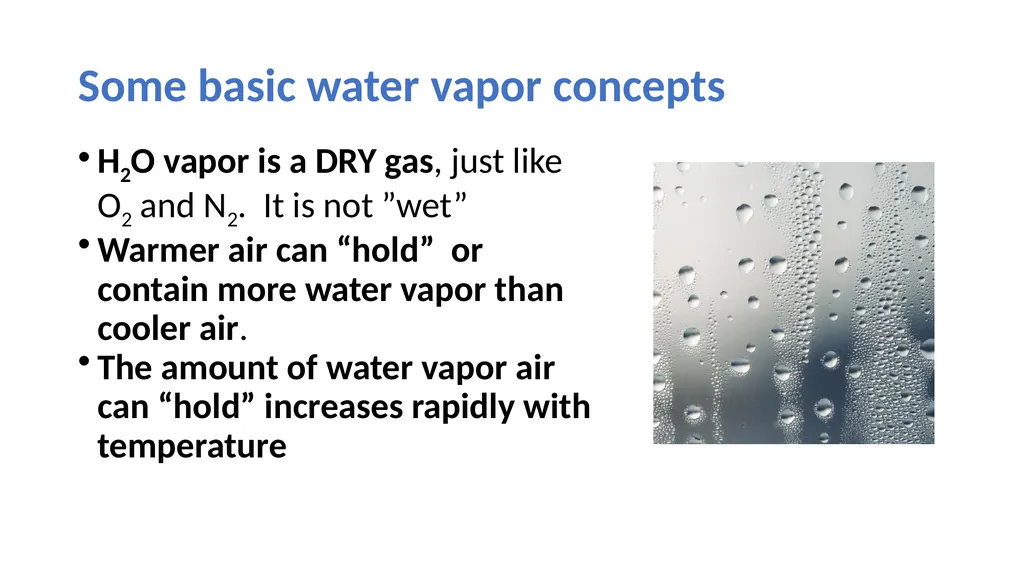 Some basic water vapor concepts

• $H_2O$ vapor is a DRY gas, just like $O_2$ and $N_2$. It is not ”wet”
• Warmer air can “hold” or contain more water vapor than cooler air.
• The amount of water vapor air can “hold” increases rapidly with temperature